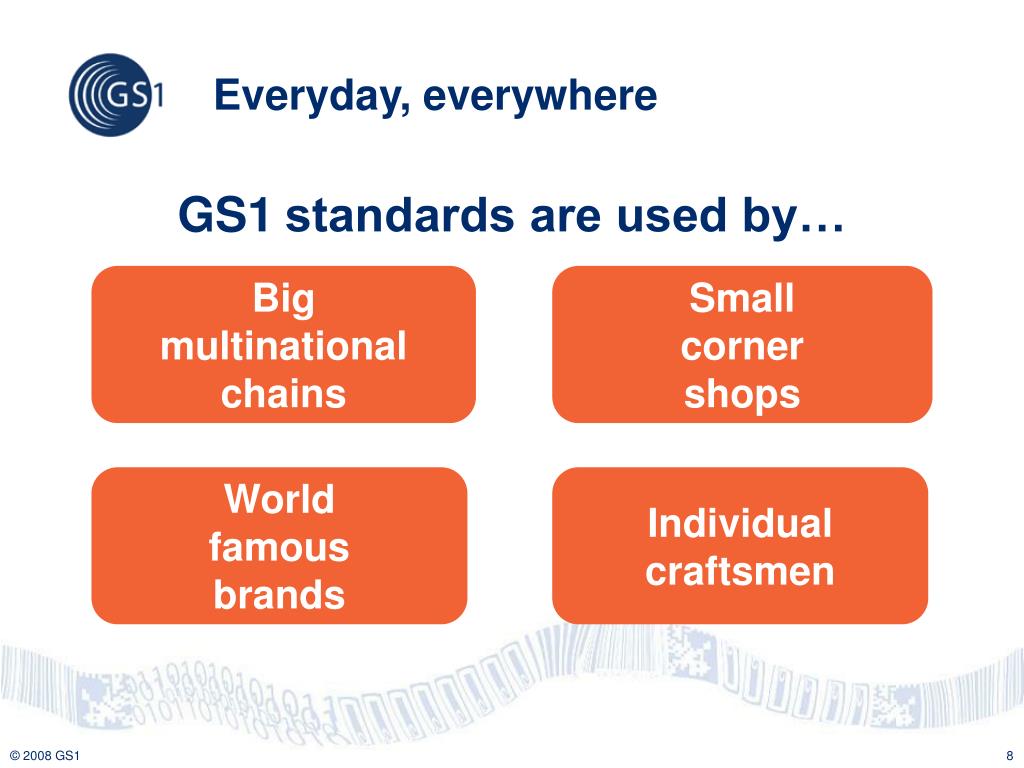 GS1

Everyday, everywhere

GS1 standards are used by…

Big multinational chains

Small corner shops

World famous brands

Individual craftsmen

© 2008 GS1

8